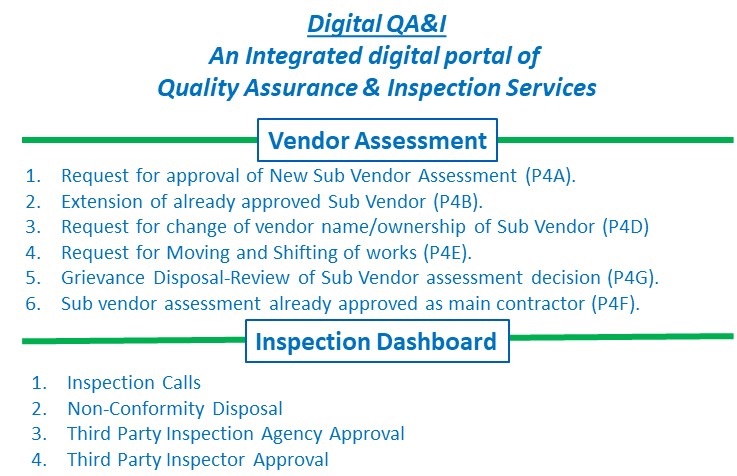 Digital QA&I
An Integrated digital portal of
Quality Assurance & Inspection Services

Vendor Assessment

1. Request for approval of New Sub Vendor Assessment (P4A).
2. Extension of already approved Sub Vendor (P4B).
3. Request for change of vendor name/ownership of Sub Vendor (P4D)
4. Request for Moving and Shifting of works (P4E).
5. Grievance Disposal-Review of Sub Vendor assessment decision (P4G).
6. Sub vendor assessment already approved as main contractor (P4F).

Inspection Dashboard

1. Inspection Calls
2. Non-Conformity Disposal
3. Third Party Inspection Agency Approval
4. Third Party Inspector Approval